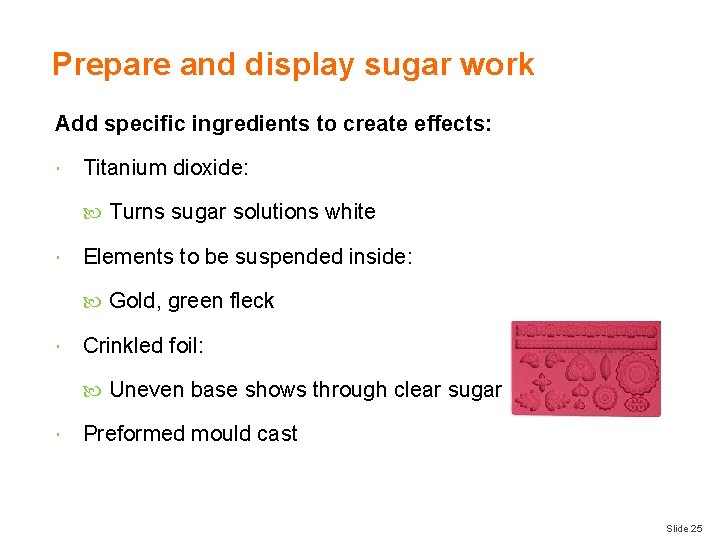 Prepare and display sugar work

Add specific ingredients to create effects:

- Titanium dioxide:
  - Turns sugar solutions white
- Elements to be suspended inside:
  - Gold, green fleck
- Crinkled foil:
  - Uneven base shows through clear sugar
- Preformed mould cast

Slide 25